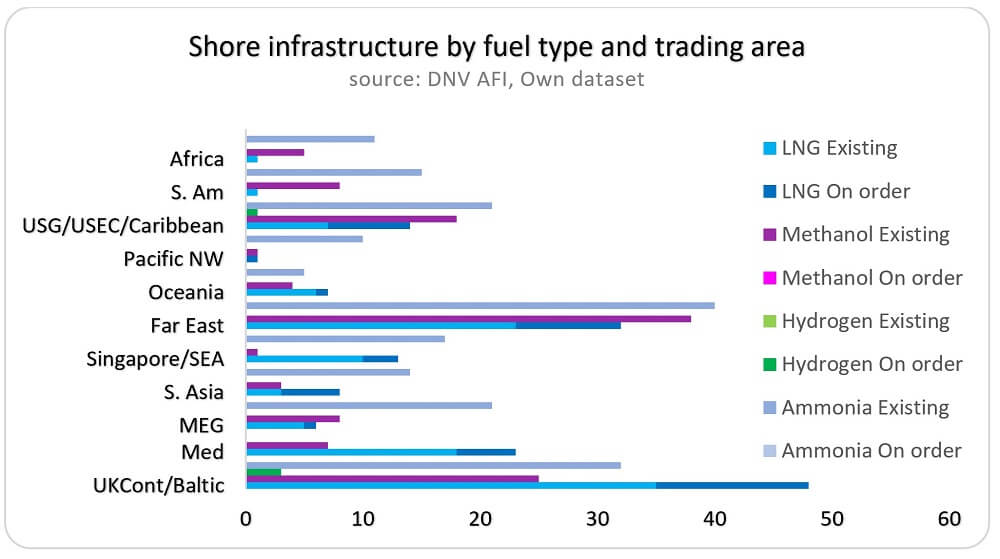 Shore infrastructure by fuel type and trading area
source: DNV AFI, Own dataset

Africa
S. Am
USG/USEC/Caribbean
Pacific NW
Oceania
Far East
Singapore/SEA
S. Asia
MEG
Med
UKCont/Baltic

0 10 20 30 40 50 60

LNG Existing
LNG On order
Methanol Existing
Methanol On order
Hydrogen Existing
Hydrogen On order
Ammonia Existing
Ammonia On order